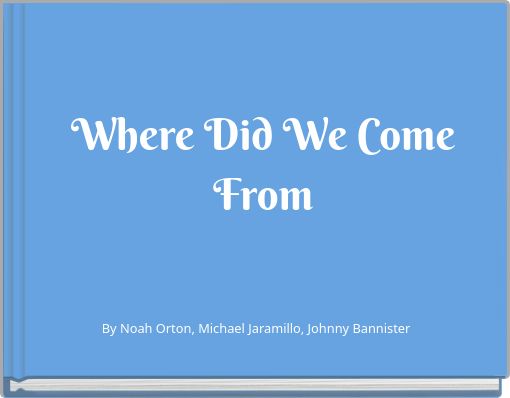 Where Did We Come From

By Noah Orton, Michael Jaramillo, Johnny Bannister